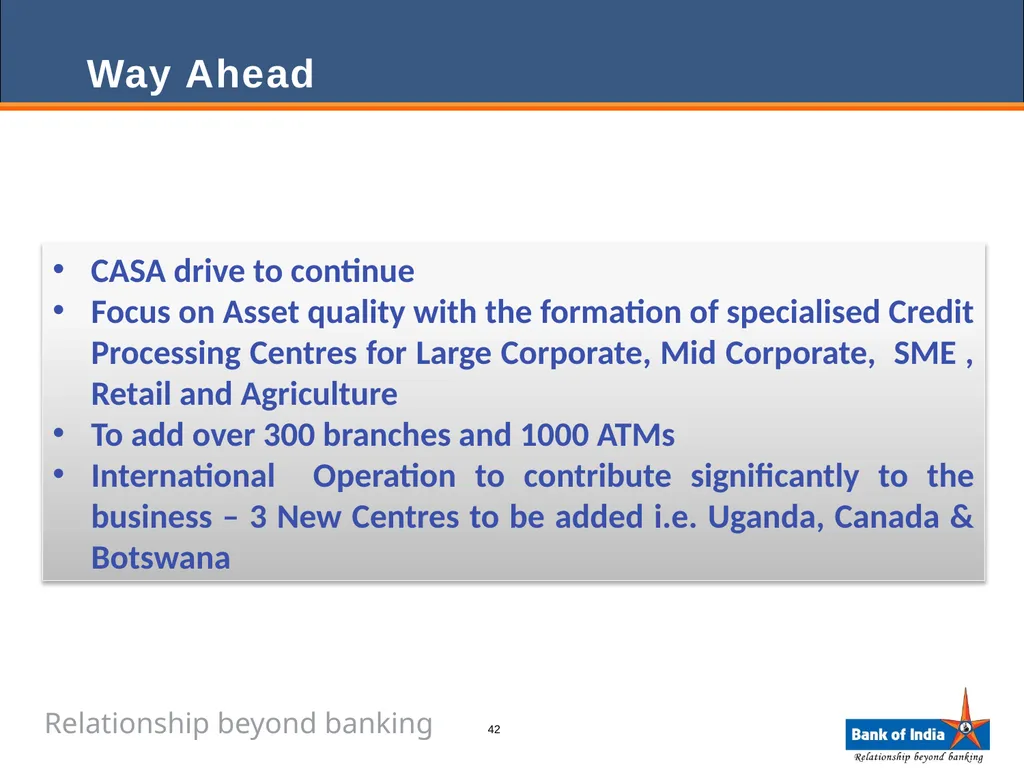 Way Ahead

• CASA drive to continue
• Focus on Asset quality with the formation of specialised Credit Processing Centres for Large Corporate, Mid Corporate, SME , Retail and Agriculture
• To add over 300 branches and 1000 ATMs
• International Operation to contribute significantly to the business – 3 New Centres to be added i.e. Uganda, Canada & Botswana

Relationship beyond banking

42

Bank of India
Relationship beyond banking